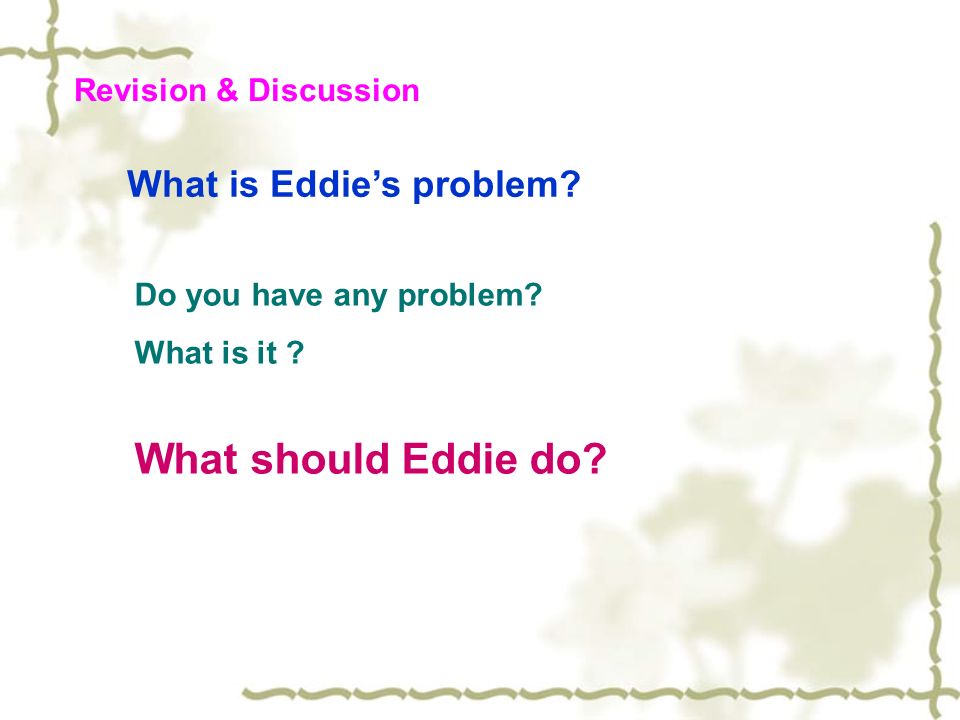 Revision & Discussion

What is Eddie’s problem?

Do you have any problem?

What is it ?

What should Eddie do?